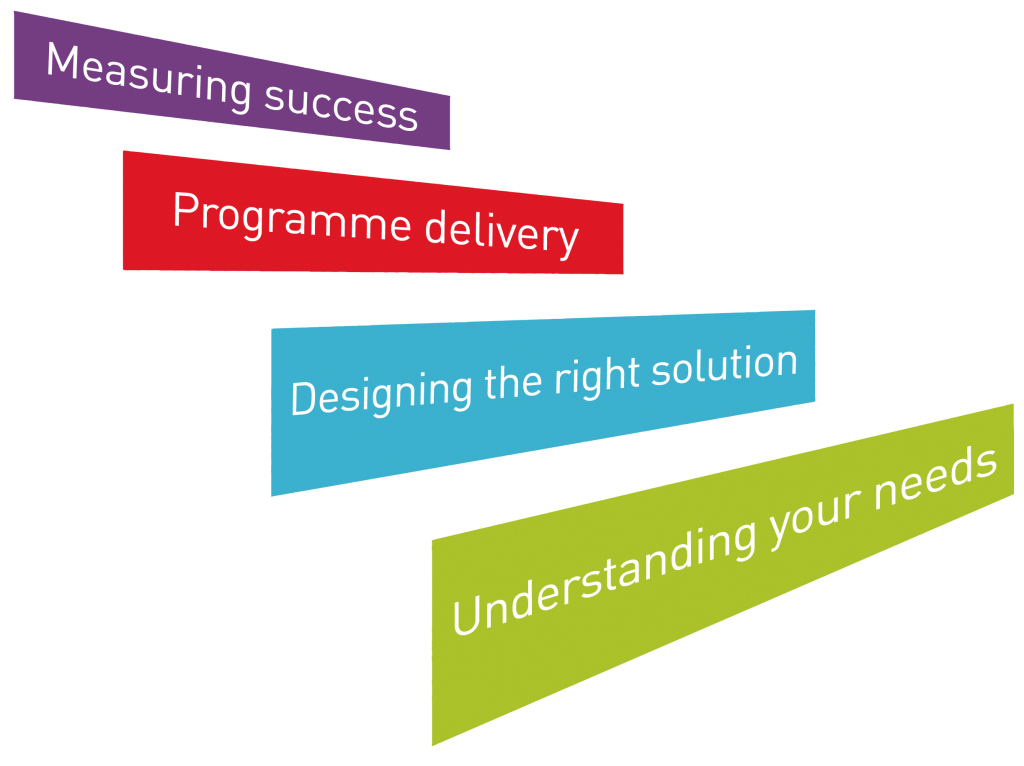 Measuring success

Programme delivery

Designing the right solution

Understanding your needs